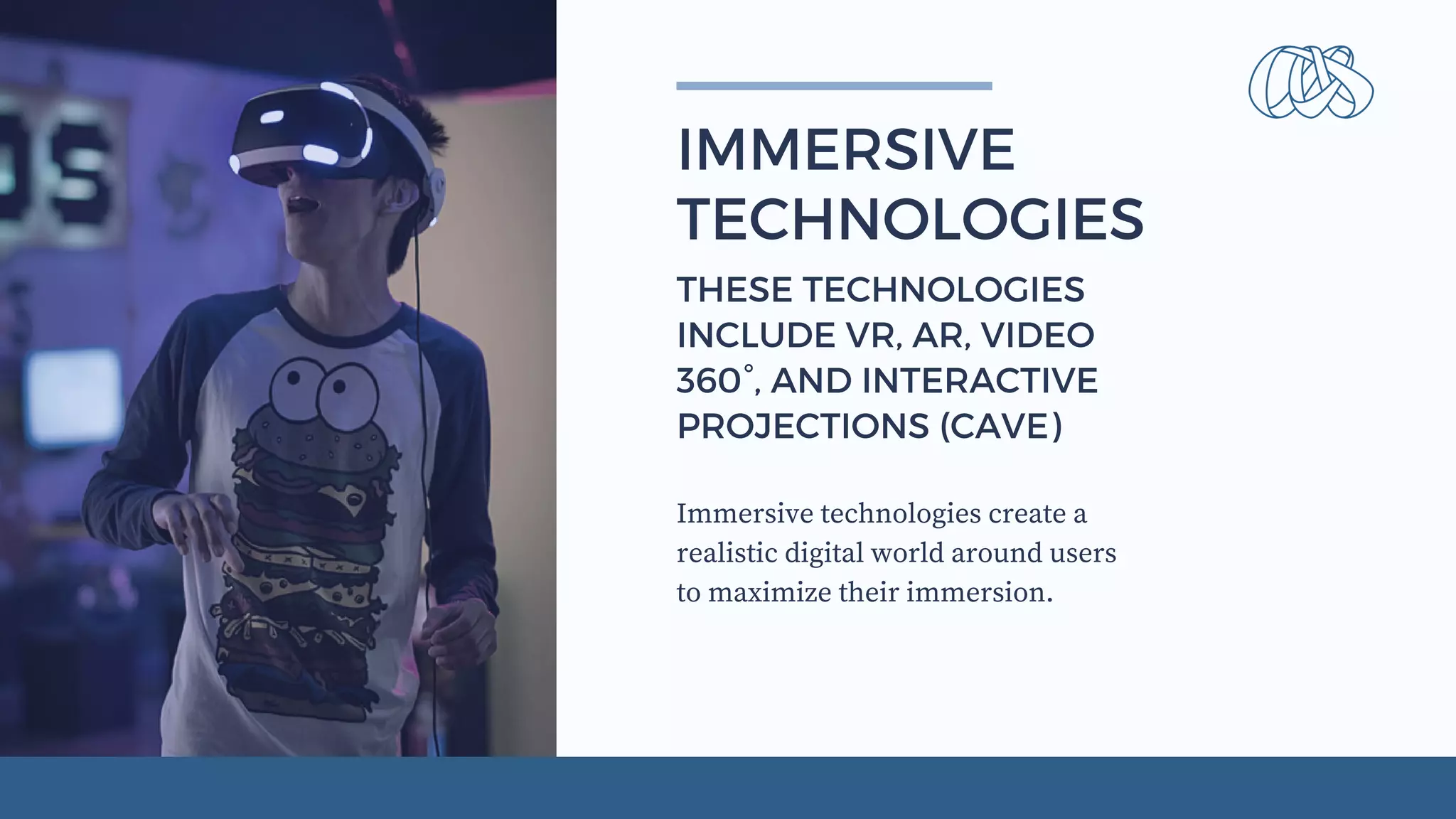 IMMERSIVE TECHNOLOGIES

THESE TECHNOLOGIES INCLUDE VR, AR, VIDEO 360°, AND INTERACTIVE PROJECTIONS (CAVE)

Immersive technologies create a realistic digital world around users to maximize their immersion.